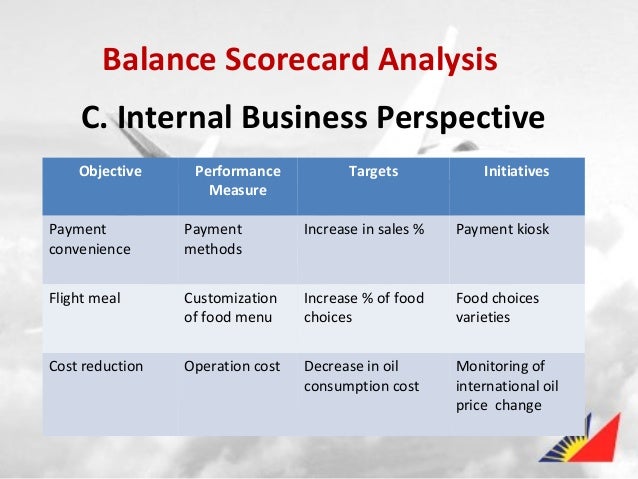 Balance Scorecard Analysis

C. Internal Business Perspective

| Objective | Performance Measure | Targets | Initiatives |
|---|---|---|---|
| Payment convenience | Payment methods | Increase in sales % | Payment kiosk |
| Flight meal | Customization of food menu | Increase % of food choices | Food choices varieties |
| Cost reduction | Operation cost | Decrease in oil consumption cost | Monitoring of international oil price change |